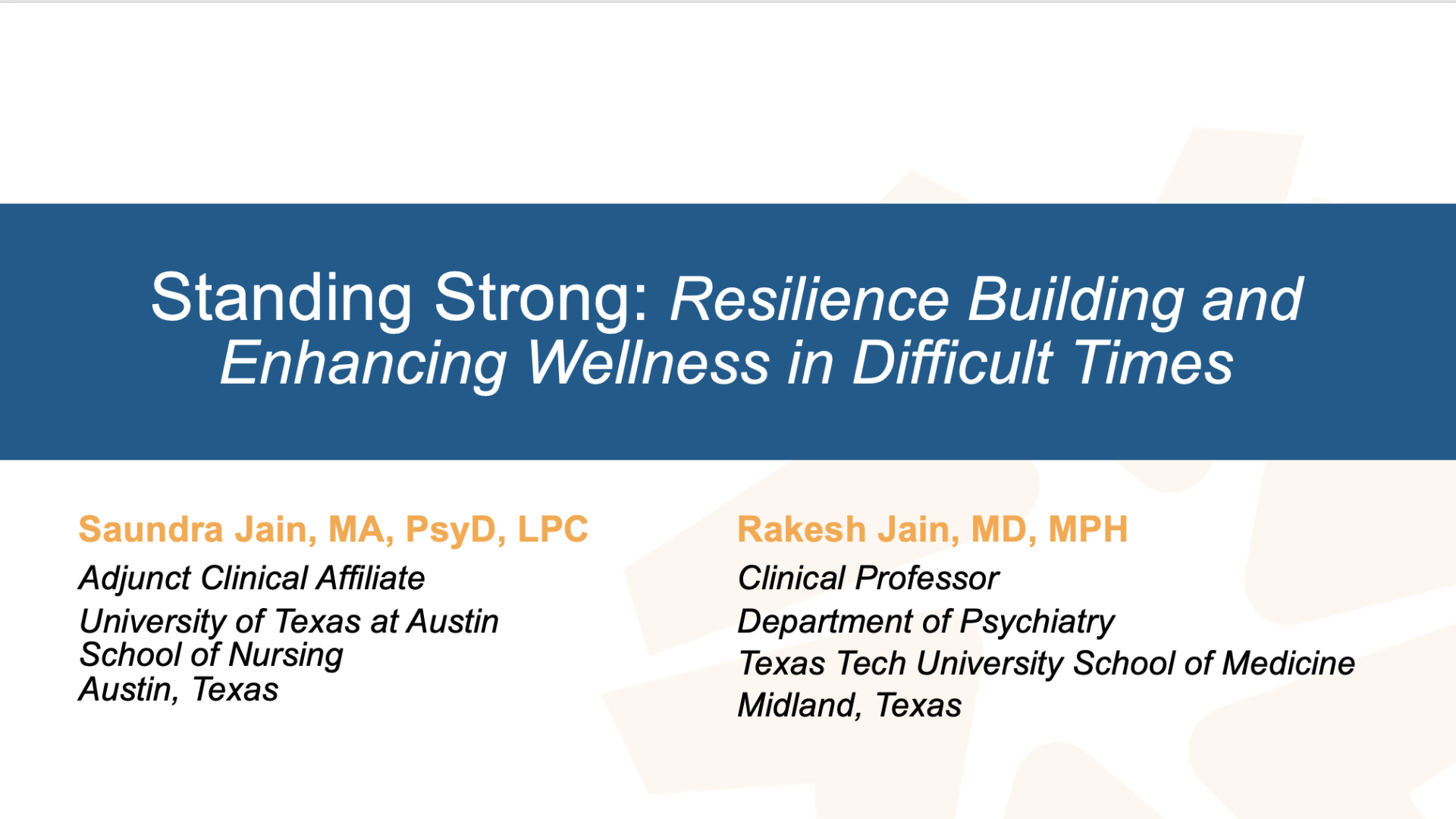 Standing Strong: Resilience Building and Enhancing Wellness in Difficult Times

Saundra Jain, MA, PsyD, LPC
Adjunct Clinical Affiliate
University of Texas at Austin
School of Nursing
Austin, Texas

Rakesh Jain, MD, MPH
Clinical Professor
Department of Psychiatry
Texas Tech University School of Medicine
Midland, Texas